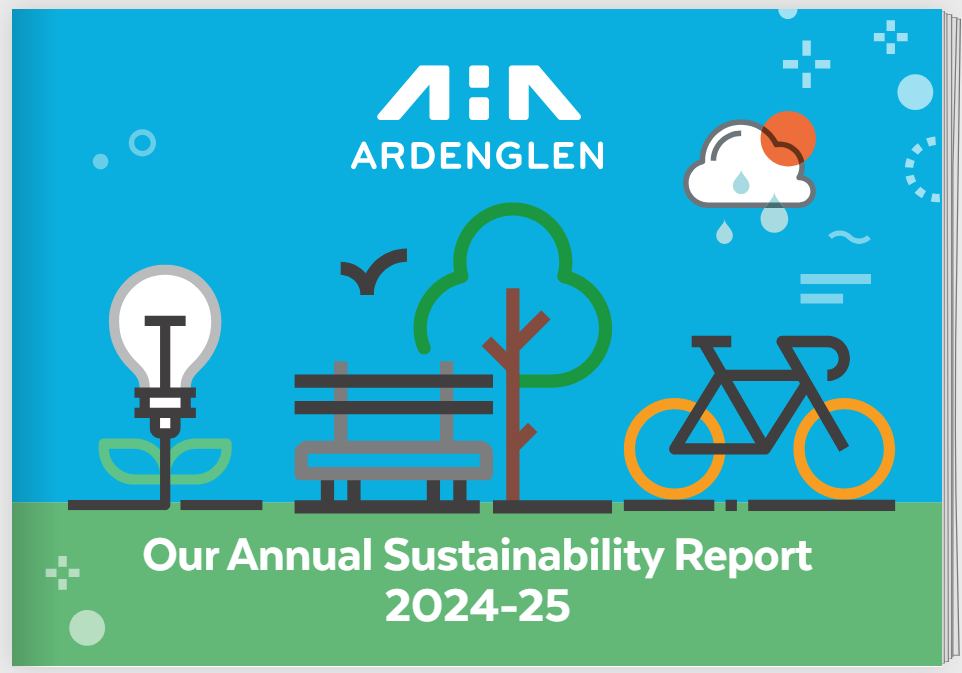 ARDENGLEN

Our Annual Sustainability Report 2024-25